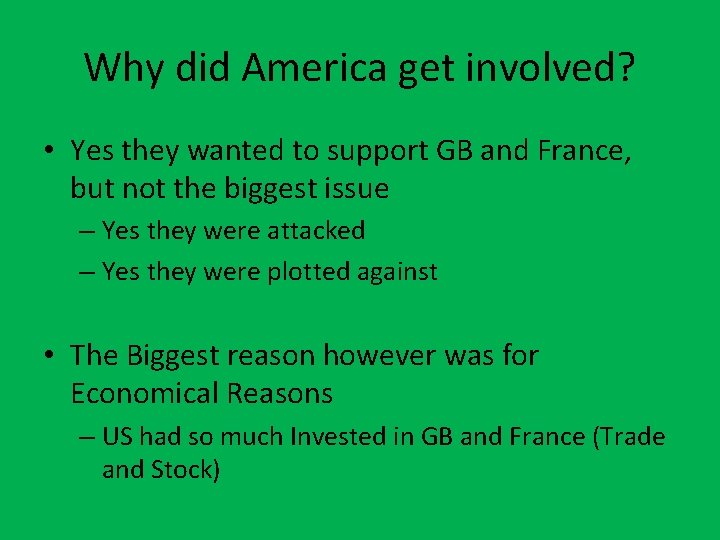 Why did America get involved?

• Yes they wanted to support GB and France, but not the biggest issue
– Yes they were attacked
– Yes they were plotted against

• The Biggest reason however was for Economical Reasons
– US had so much Invested in GB and France (Trade and Stock)